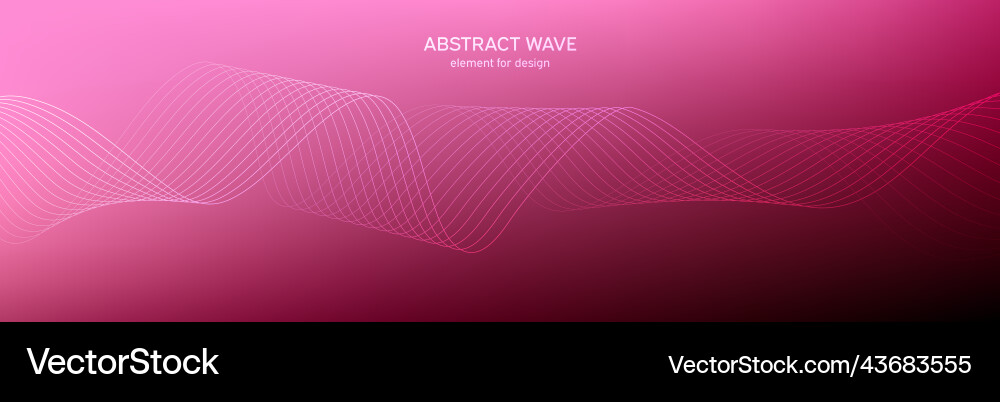 ABSTRACT WAVE
element for design

VectorStock
VectorStock.com/43683555